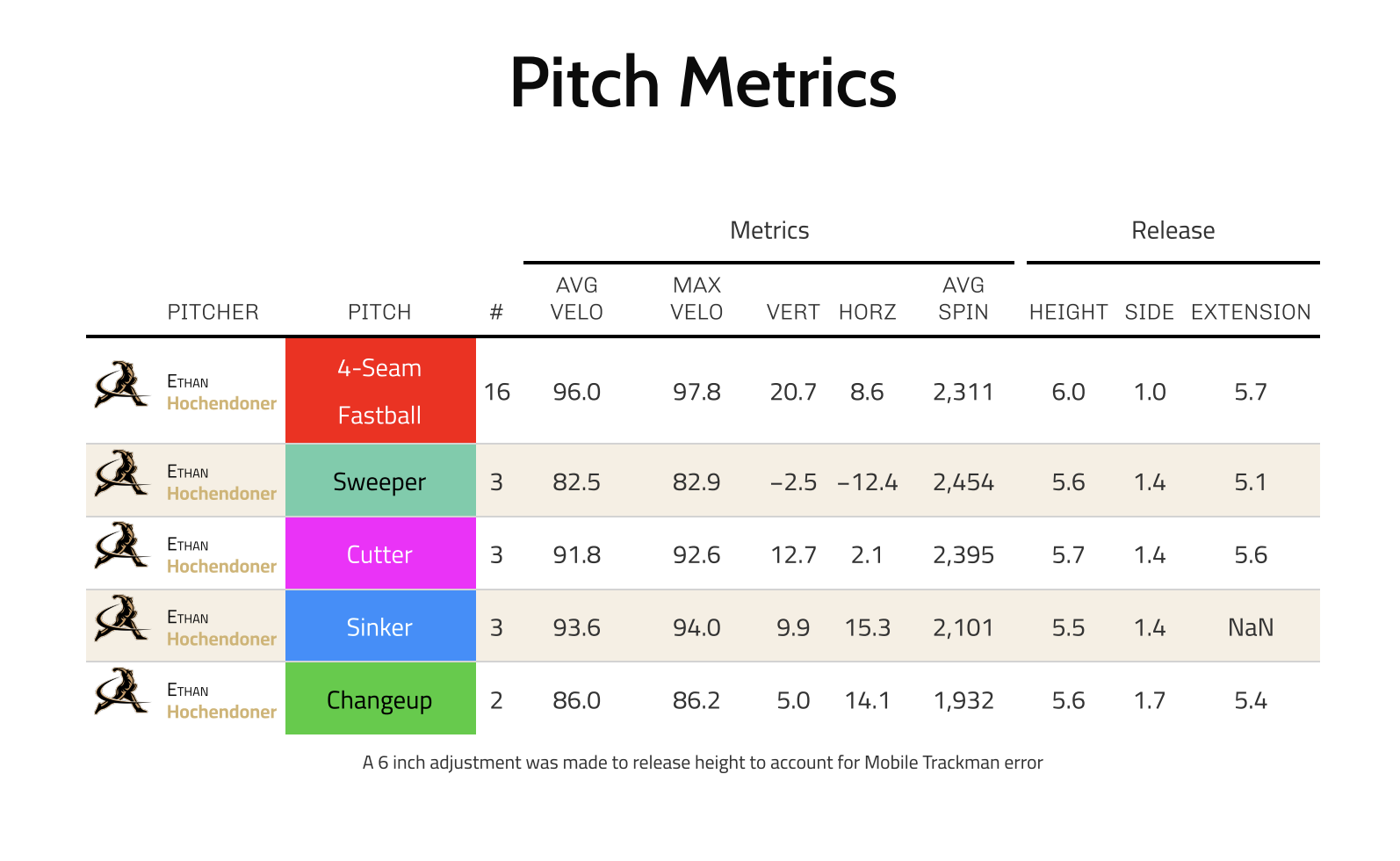 Pitch Metrics

| | | | Metrics | | | | | Release | | |
|---|---|---|---|---|---|---|---|---|---|---|
| PITCHER | PITCH | # | AVG VELO | MAX VELO | VERT | HORZ | AVG SPIN | HEIGHT | SIDE | EXTENSION |
| ETHAN Hochendoner | 4-Seam Fastball | 16 | 96.0 | 97.8 | 20.7 | 8.6 | 2,311 | 6.0 | 1.0 | 5.7 |
| ETHAN Hochendoner | Sweeper | 3 | 82.5 | 82.9 | −2.5 | −12.4 | 2,454 | 5.6 | 1.4 | 5.1 |
| ETHAN Hochendoner | Cutter | 3 | 91.8 | 92.6 | 12.7 | 2.1 | 2,395 | 5.7 | 1.4 | 5.6 |
| ETHAN Hochendoner | Sinker | 3 | 93.6 | 94.0 | 9.9 | 15.3 | 2,101 | 5.5 | 1.4 | NaN |
| ETHAN Hochendoner | Changeup | 2 | 86.0 | 86.2 | 5.0 | 14.1 | 1,932 | 5.6 | 1.7 | 5.4 |

A 6 inch adjustment was made to release height to account for Mobile Trackman error